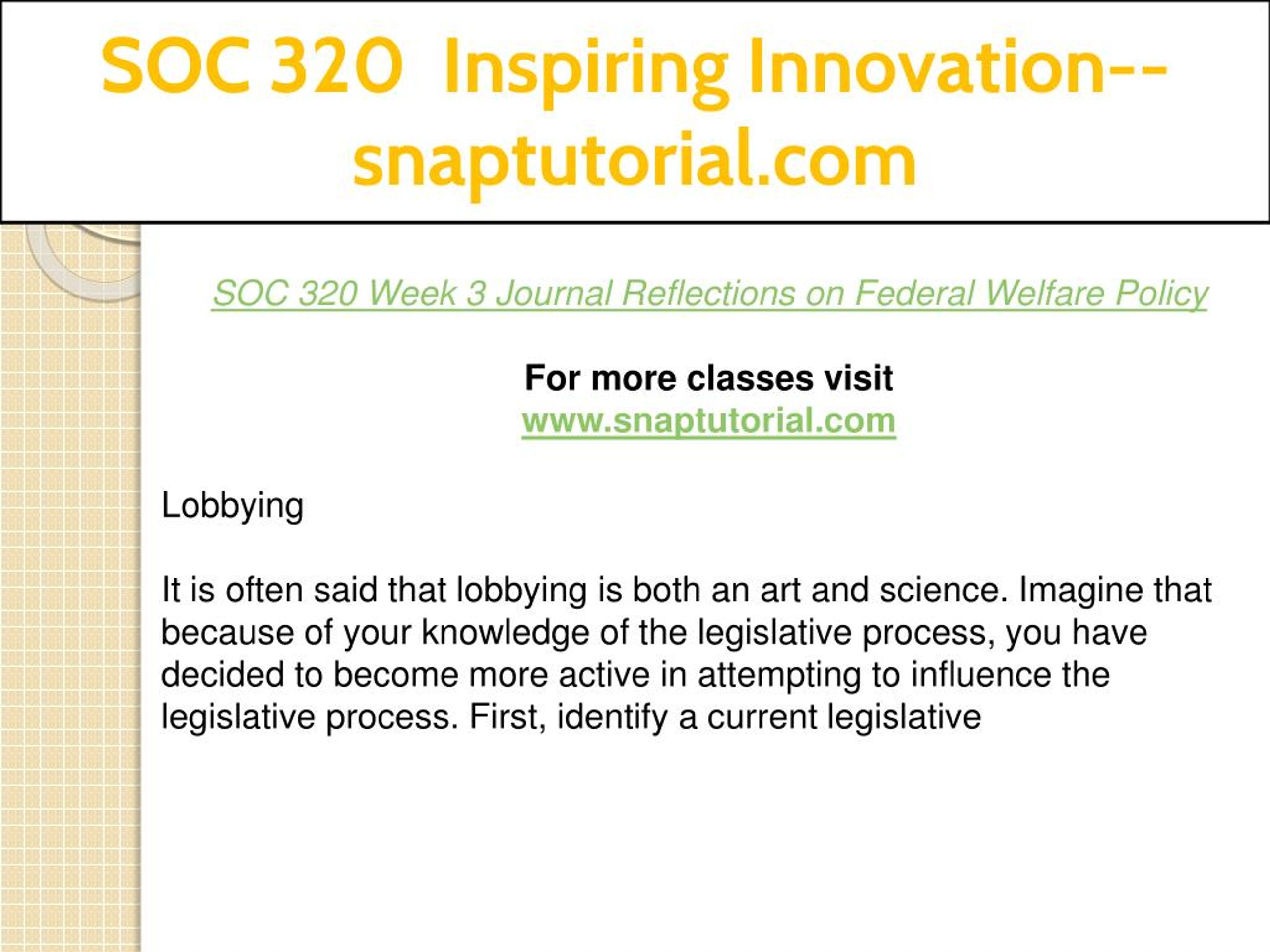 SOC 320 Inspiring Innovation--snaptutorial.com

SOC 320 Week 3 Journal Reflections on Federal Welfare Policy

For more classes visit
www.snaptutorial.com

Lobbying

It is often said that lobbying is both an art and science. Imagine that because of your knowledge of the legislative process, you have decided to become more active in attempting to influence the legislative process. First, identify a current legislative